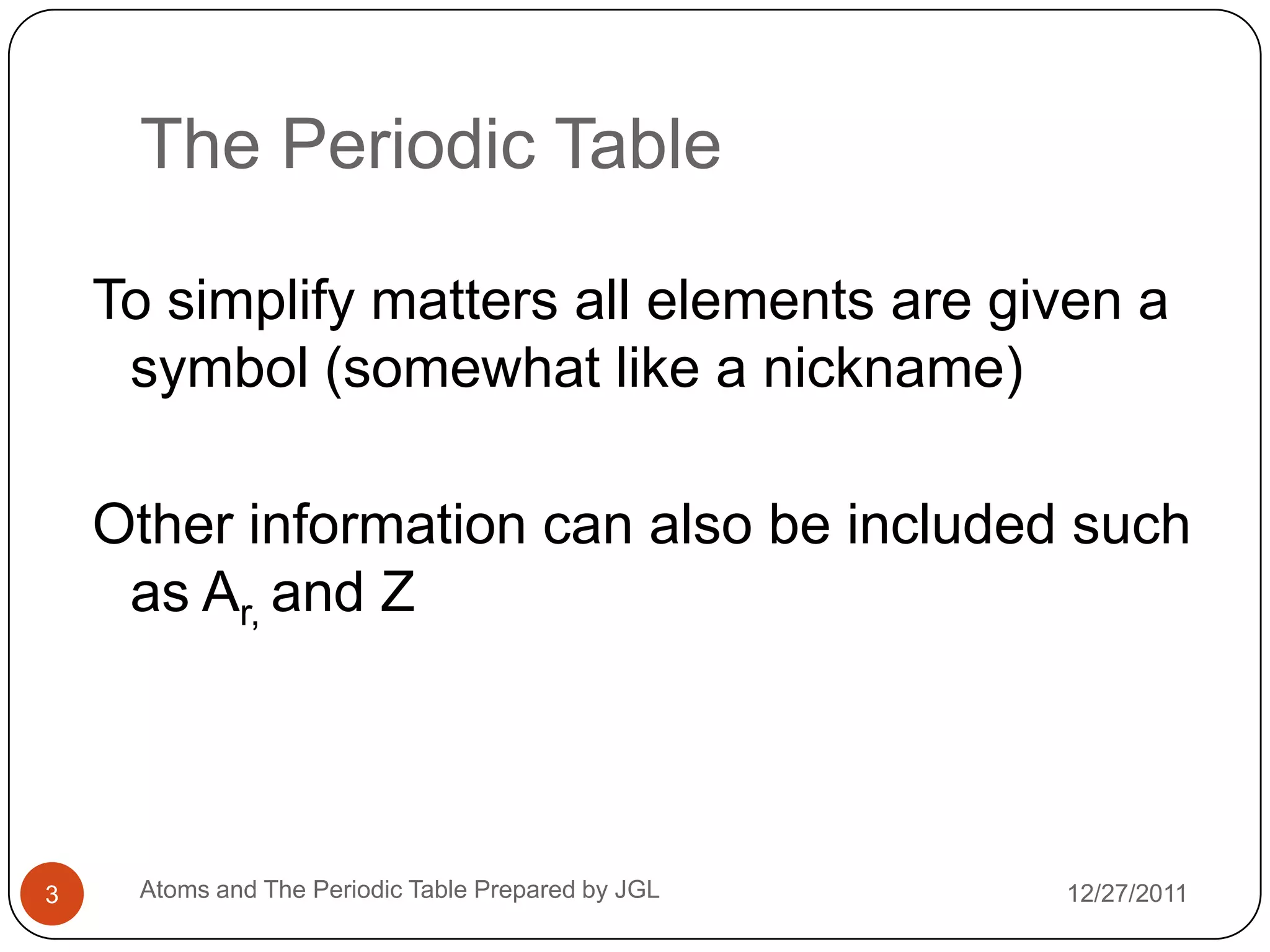 The Periodic Table

To simplify matters all elements are given a symbol (somewhat like a nickname)

Other information can also be included such as $A_{r,}$ and Z

3

Atoms and The Periodic Table Prepared by JGL

12/27/2011